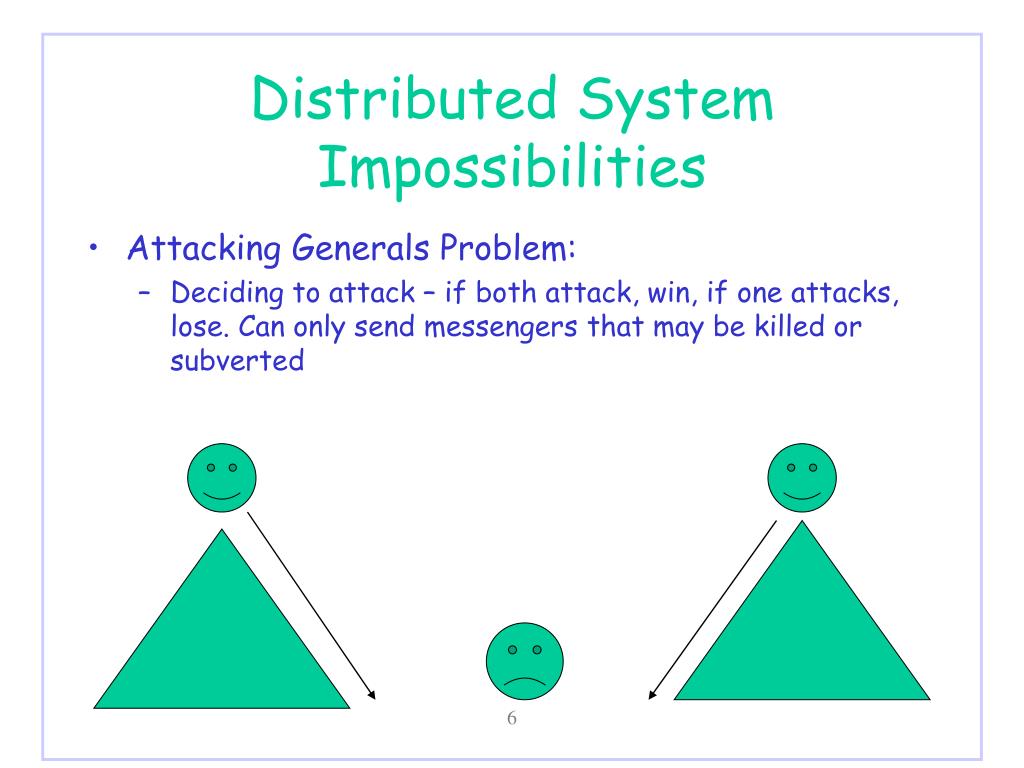 Distributed System Impossibilities

• Attacking Generals Problem:
  – Deciding to attack – if both attack, win, if one attacks, lose. Can only send messengers that may be killed or subverted

6